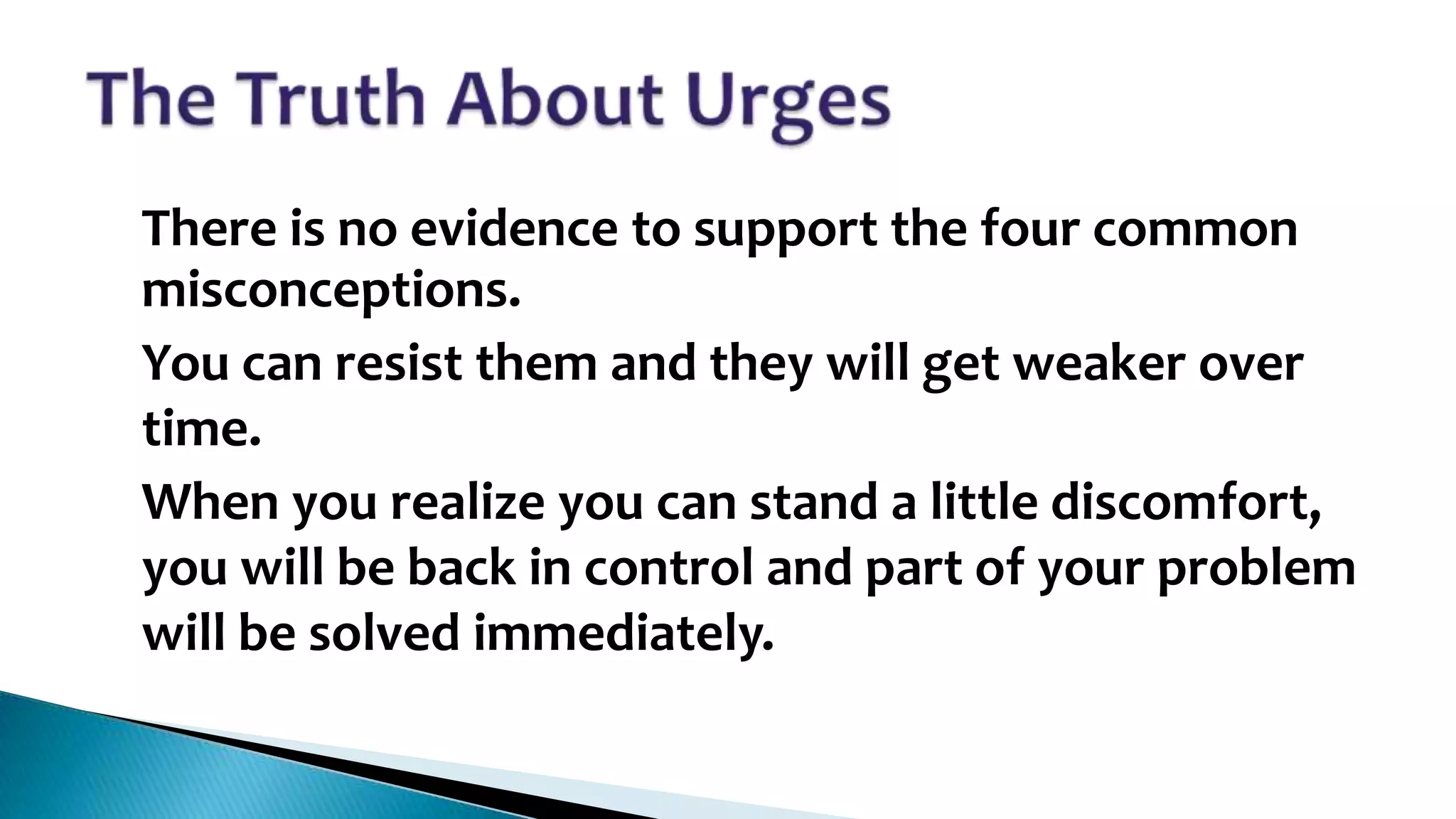 The Truth About Urges

There is no evidence to support the four common misconceptions.

You can resist them and they will get weaker over time.

When you realize you can stand a little discomfort, you will be back in control and part of your problem will be solved immediately.